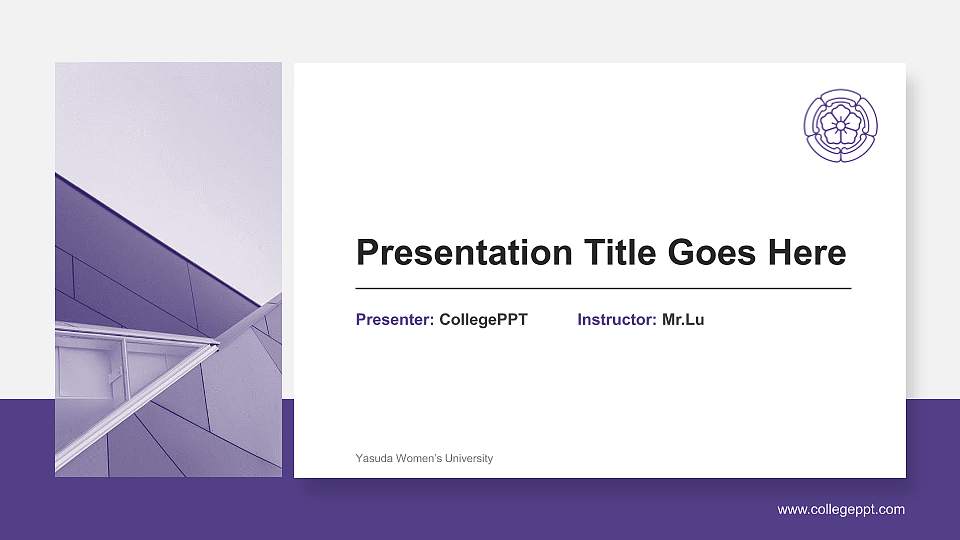 Presentation Title Goes Here

Presenter: CollegePPT Instructor: Mr.Lu

Yasuda Women's University

www.collegeppt.com